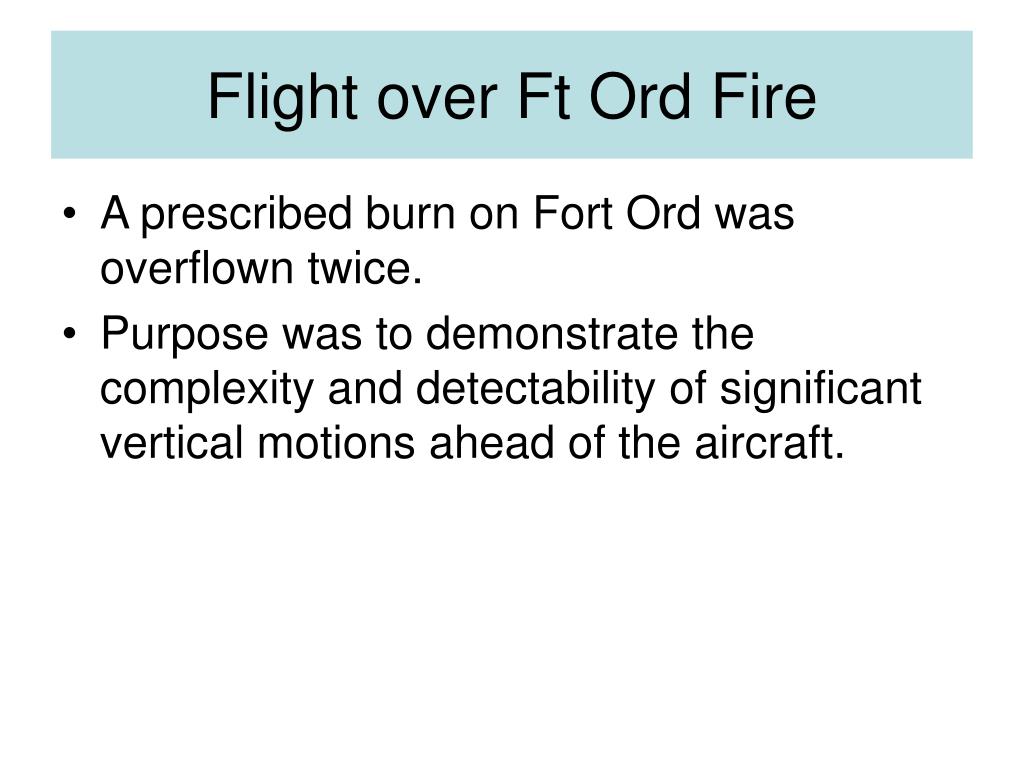 Flight over Ft Ord Fire

• A prescribed burn on Fort Ord was overflown twice.
• Purpose was to demonstrate the complexity and detectability of significant vertical motions ahead of the aircraft.